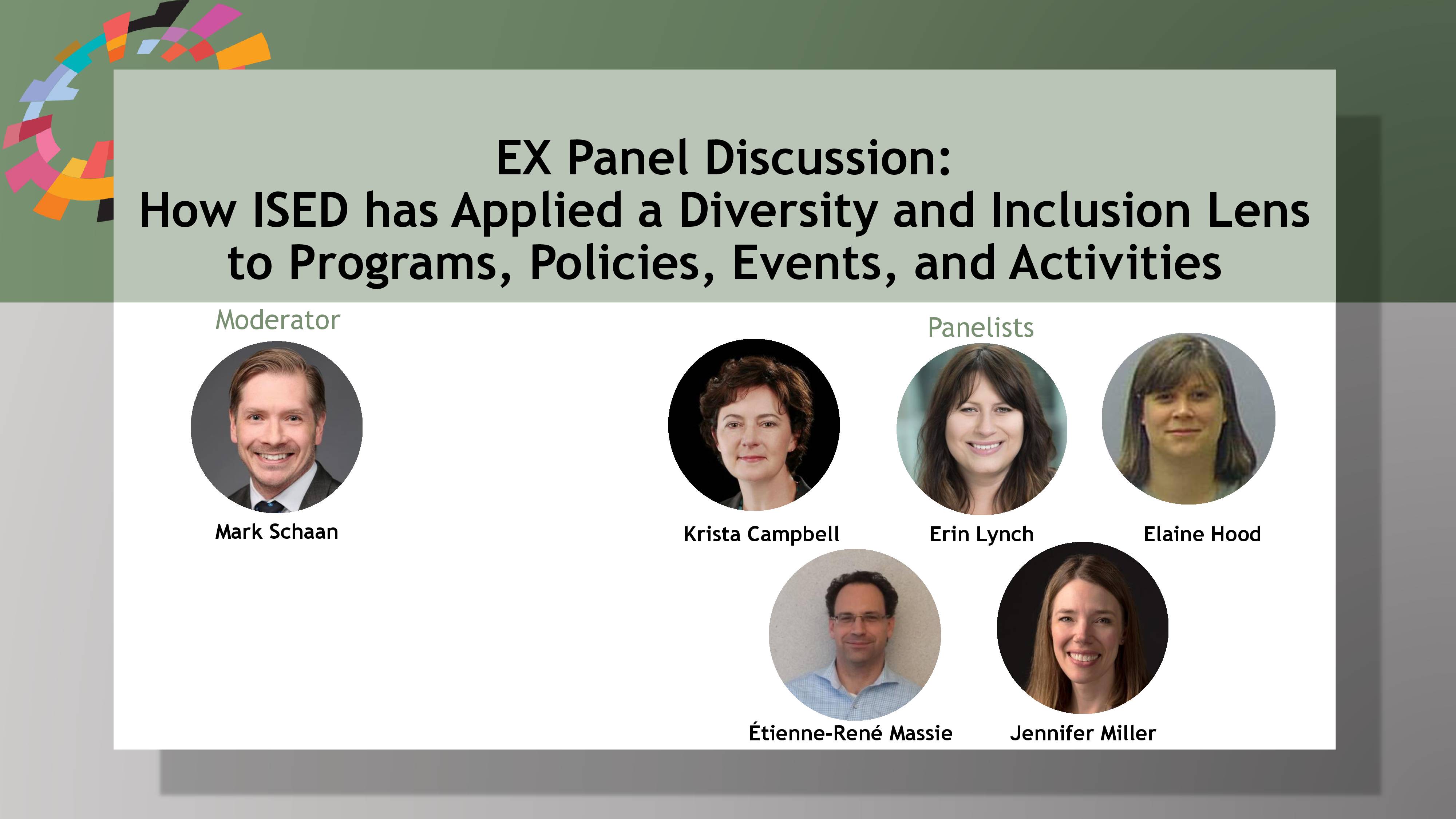 EX Panel Discussion:
How ISED has Applied a Diversity and Inclusion Lens to Programs, Policies, Events, and Activities

Moderator

Mark Schaan

Panelists

Krista Campbell

Erin Lynch

Elaine Hood

Étienne-René Massie

Jennifer Miller